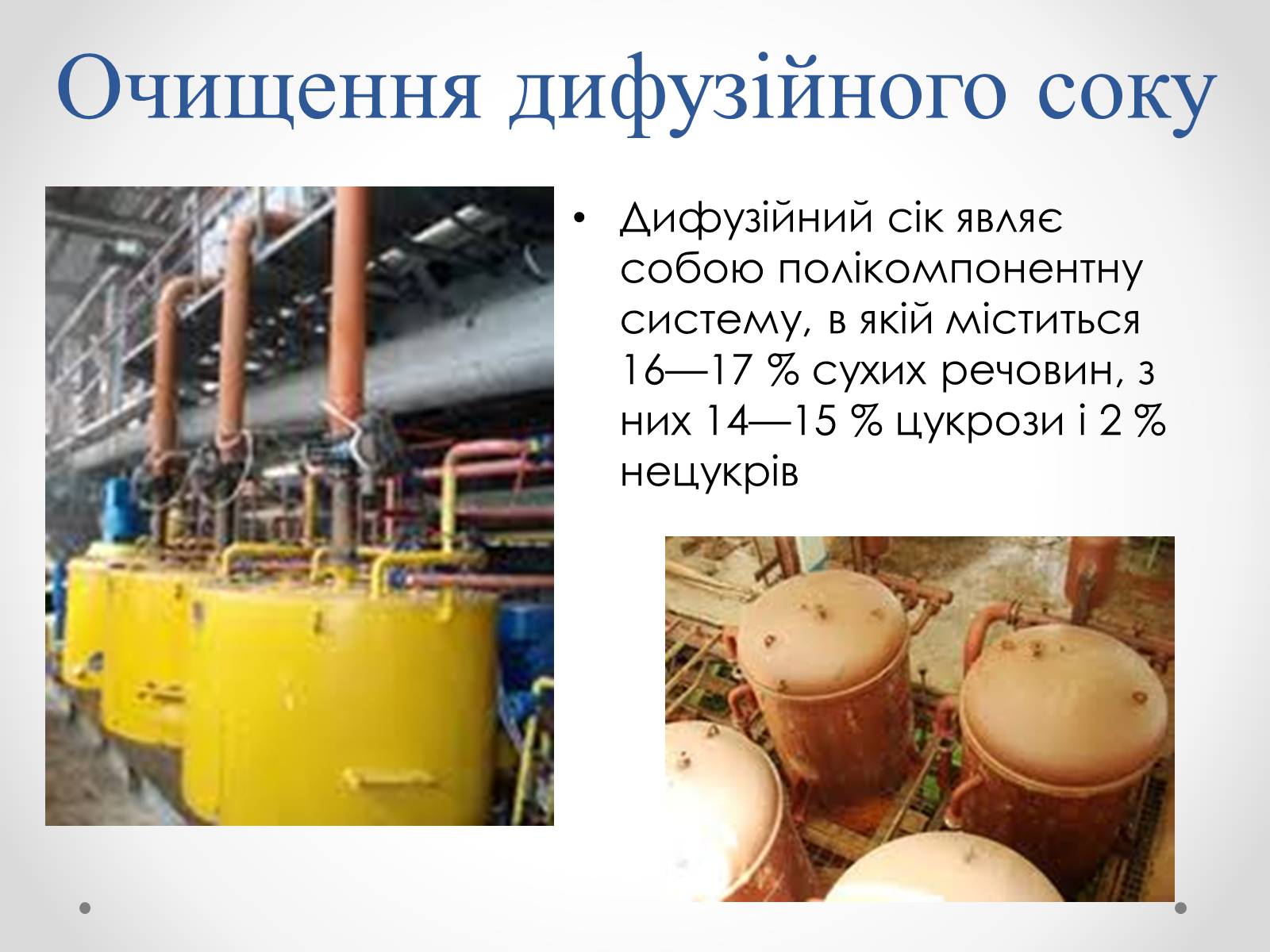 Очищення дифузійного соку

• Дифузійний сік являє собою полікомпонентну систему, в якій міститься 16—17 % сухих речовин, з них 14—15 % цукрози і 2 % нецукрів